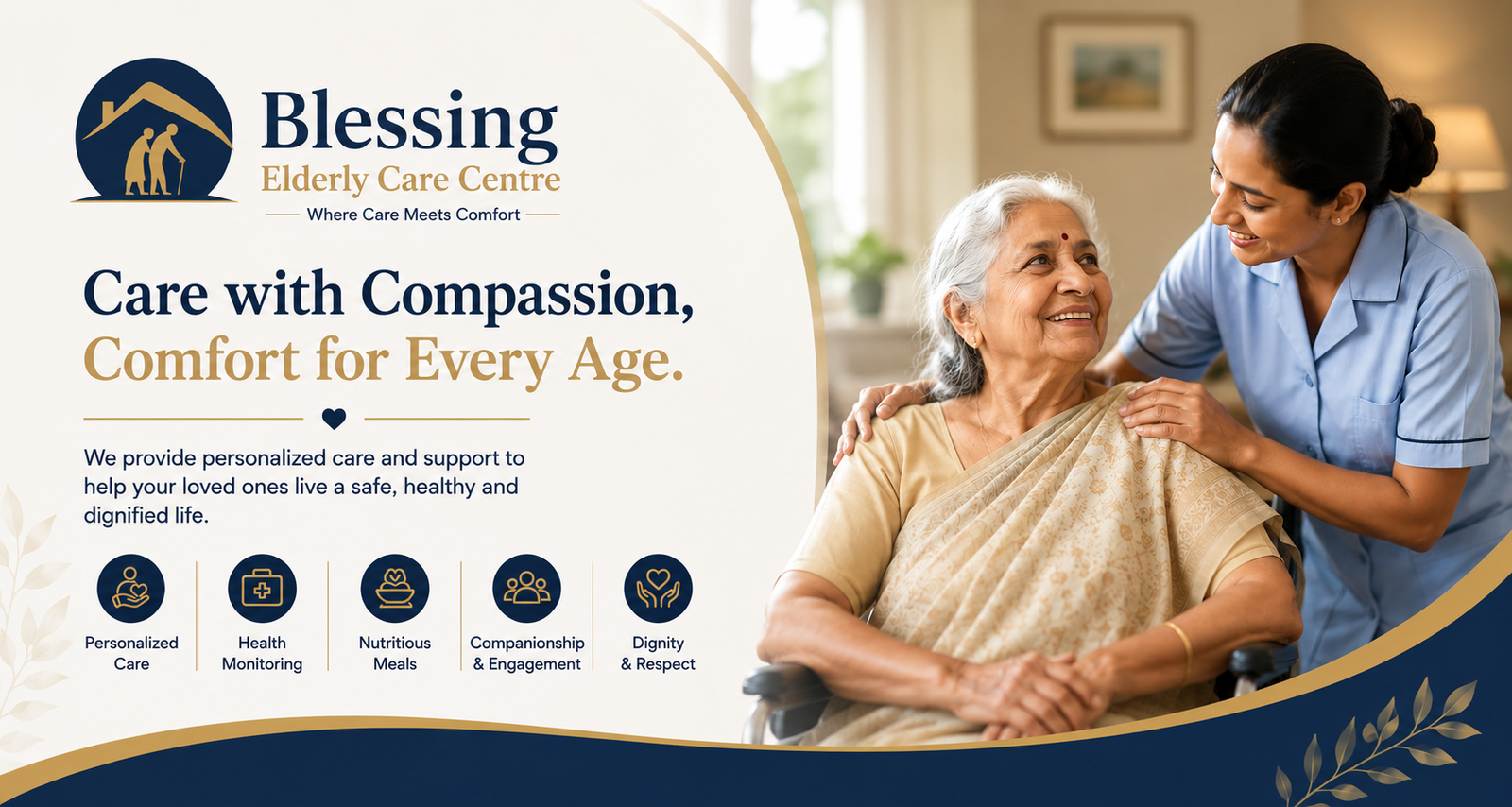 Blessing
Elderly Care Centre
Where Care Meets Comfort

Care with Compassion,
Comfort for Every Age.

We provide personalized care and support to help your loved ones live a safe, healthy and dignified life.

Personalized Care

Health Monitoring

Nutritious Meals

Companionship & Engagement

Dignity & Respect